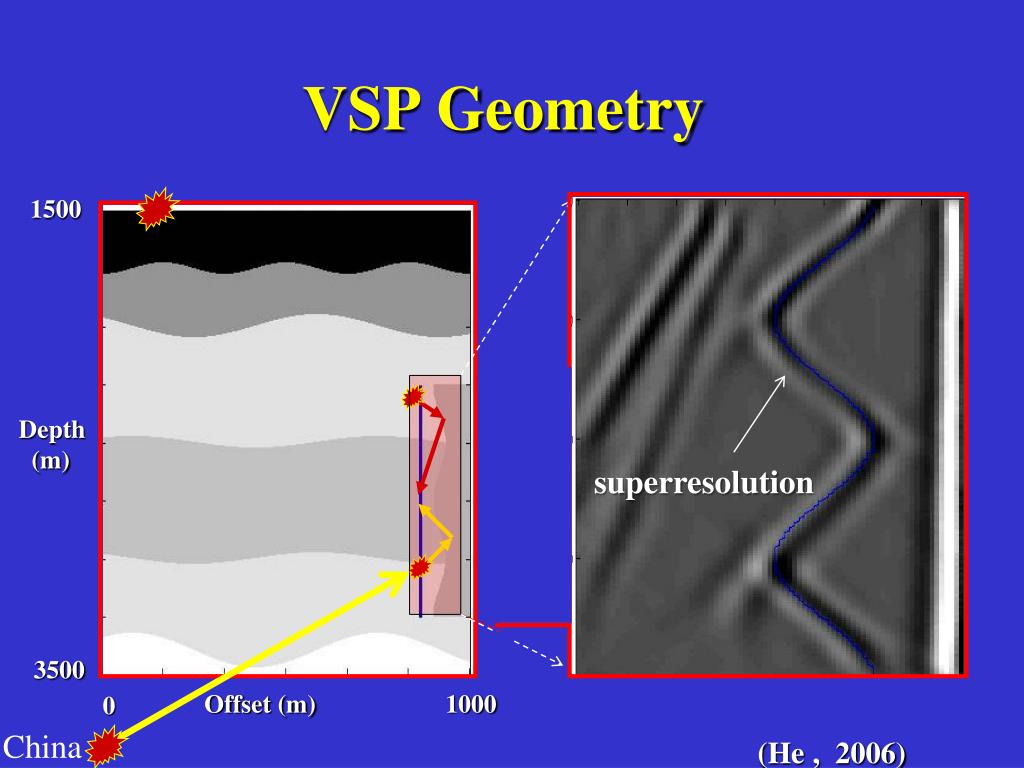 VSP Geometry

1500

Depth (m)

3500

0

Offset (m)

1000

China

superresolution

(He , 2006)